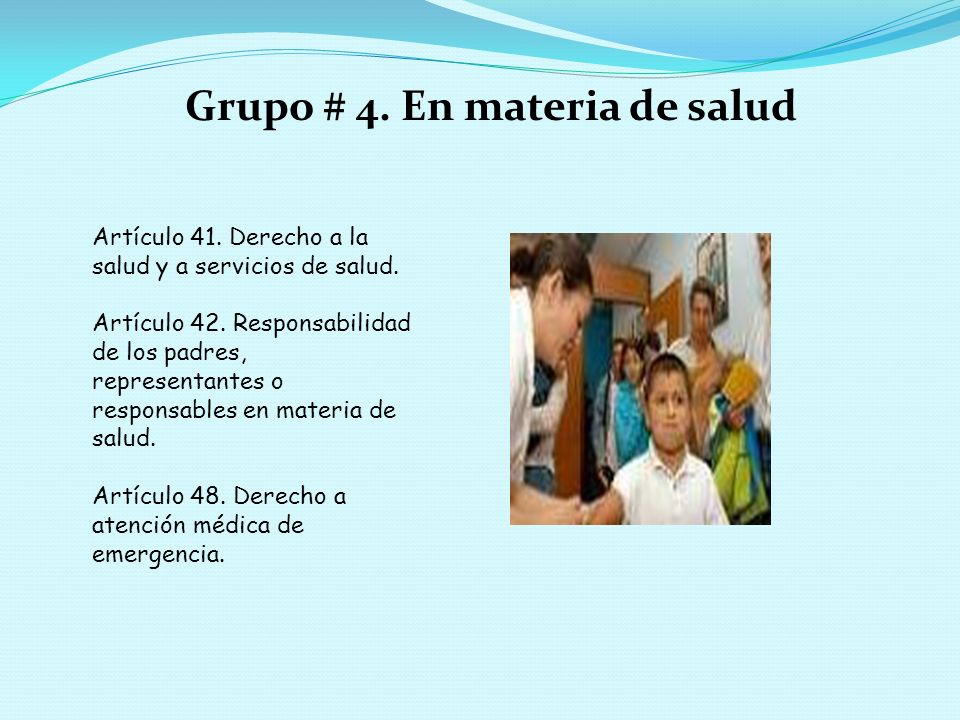 Grupo # 4. En materia de salud

Artículo 41. Derecho a la salud y a servicios de salud.

Artículo 42. Responsabilidad de los padres, representantes o responsables en materia de salud.

Artículo 48. Derecho a atención médica de emergencia.